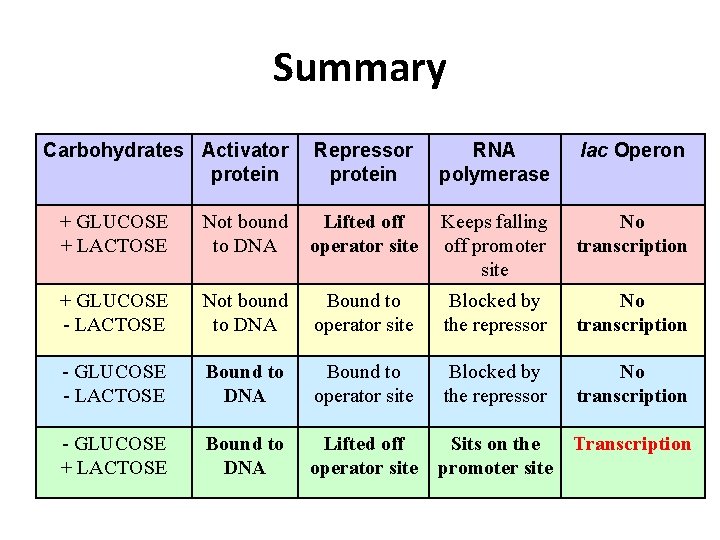 Summary

| Carbohydrates | Activator protein | Repressor protein | RNA polymerase | lac Operon |
|---|---|---|---|---|
| + GLUCOSE + LACTOSE | Not bound to DNA | Lifted off operator site | Keeps falling off promoter site | No transcription |
| + GLUCOSE - LACTOSE | Not bound to DNA | Bound to operator site | Blocked by the repressor | No transcription |
| - GLUCOSE - LACTOSE | Bound to DNA | Bound to operator site | Blocked by the repressor | No transcription |
| - GLUCOSE + LACTOSE | Bound to DNA | Lifted off operator site | Sits on the promoter site | Transcription |